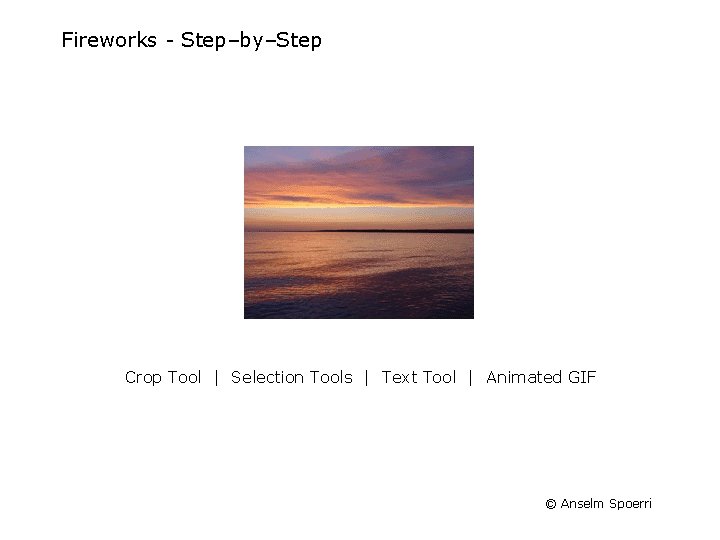 Fireworks - Step–by–Step

Crop Tool | Selection Tools | Text Tool | Animated GIF

© Anselm Spoerri